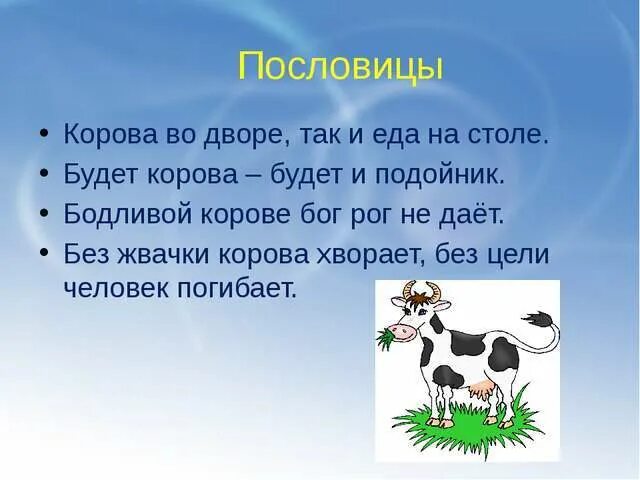 Пословицы

• Корова во дворе, так и еда на столе.
• Будет корова – будет и подойник.
• Бодливой корове бог рог не даёт.
• Без жвачки корова хворает, без цели человек погибает.